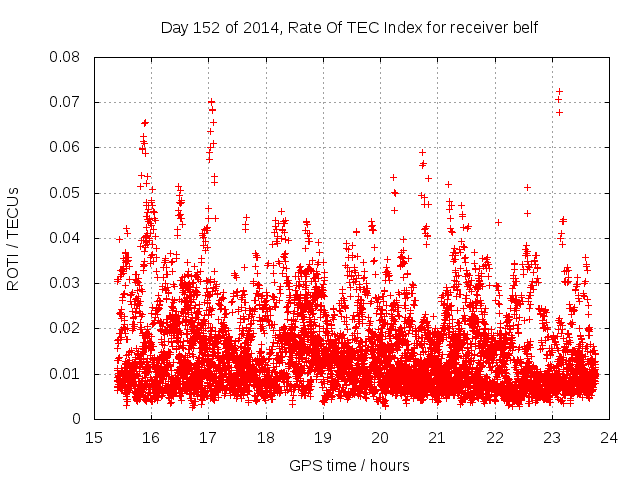 Day 152 of 2014, Rate Of TEC Index for receiver belf

ROTI / TECUs

0.08
0.07
0.06
0.05
0.04
0.03
0.02
0.01
0

15 16 17 18 19 20 21 22 23 24

GPS time / hours